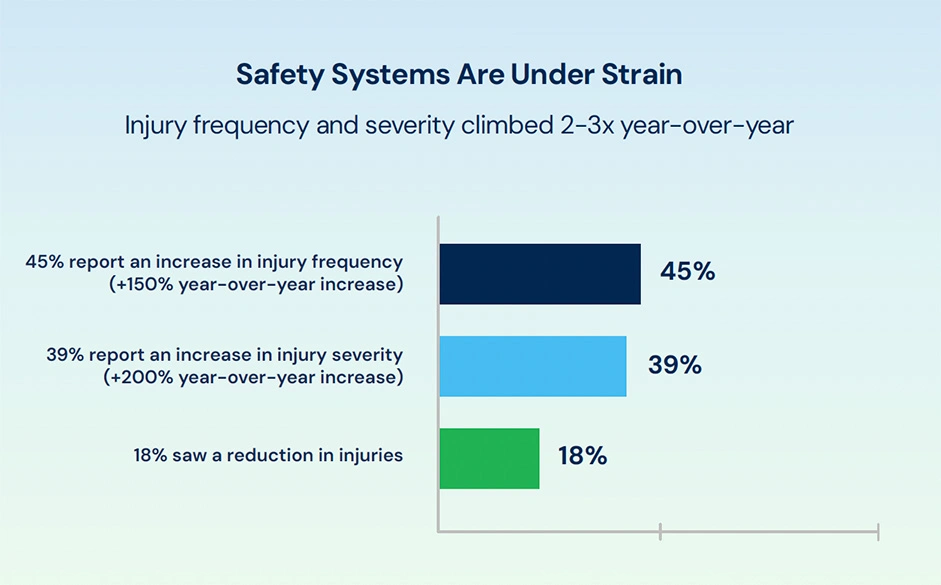 Safety Systems Are Under Strain

Injury frequency and severity climbed 2-3x year-over-year

45% report an increase in injury frequency (+150% year-over-year increase)

45%

39% report an increase in injury severity (+200% year-over-year increase)

39%

18% saw a reduction in injuries

18%